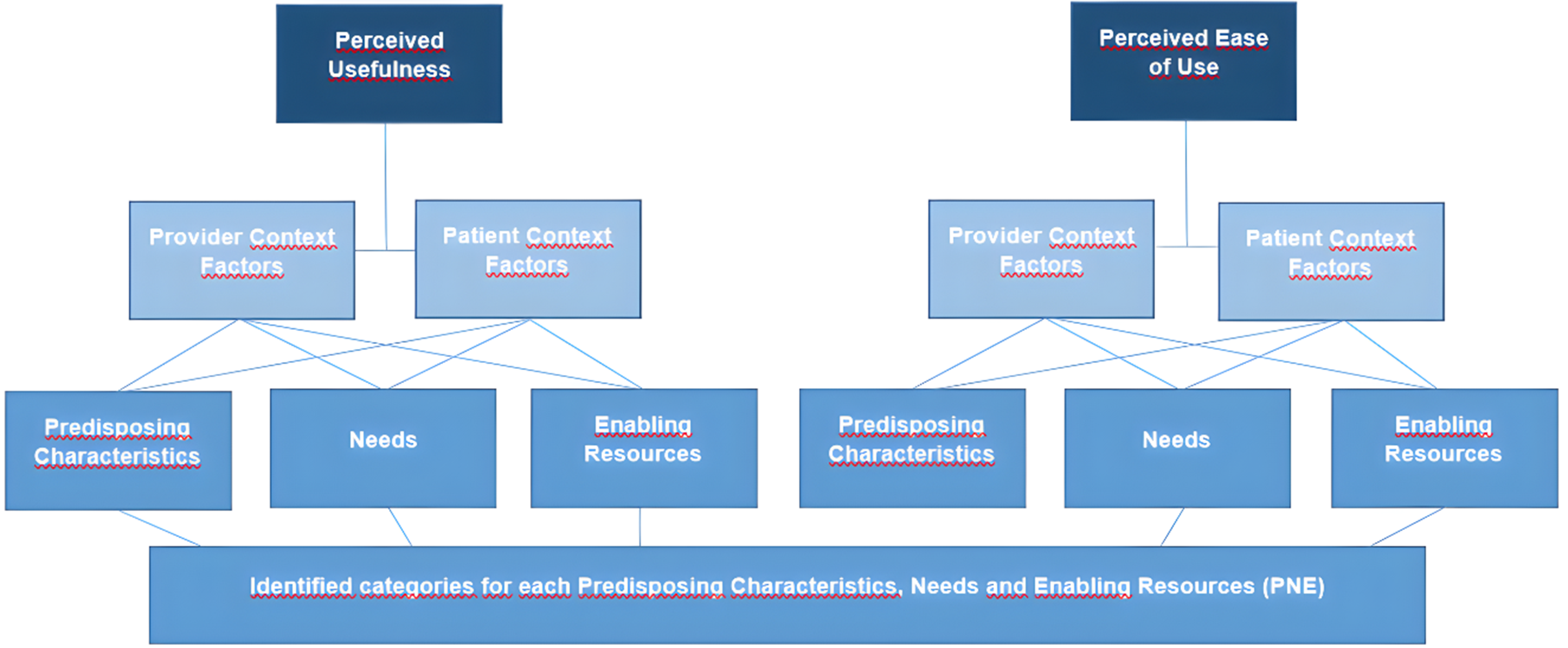 Perceived Usefulness

Perceived Ease of Use

Provider Context Factors

Patient Context Factors

Provider Context Factors

Patient Context Factors

Predisposing Characteristics

Needs

Enabling Resources

Predisposing Characteristics

Needs

Enabling Resources

Identified categories for each Predisposing Characteristics, Needs and Enabling Resources (PNE)